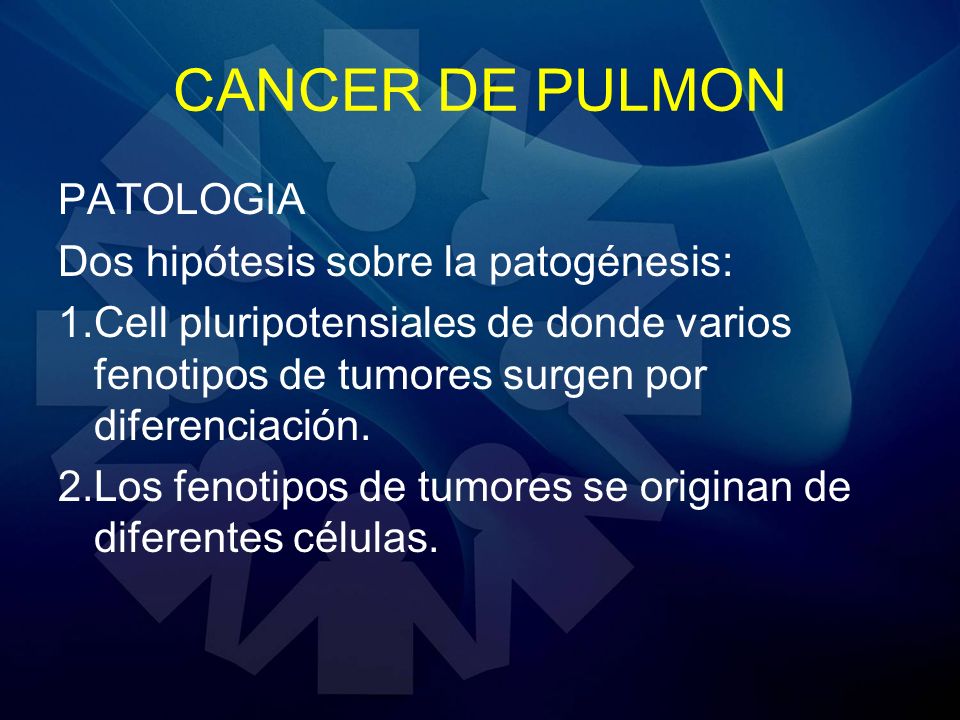 CANCER DE PULMON

PATOLOGIA

Dos hipótesis sobre la patogénesis:

1.Cell pluripotensiales de donde varios fenotipos de tumores surgen por diferenciación.

2.Los fenotipos de tumores se originan de diferentes células.